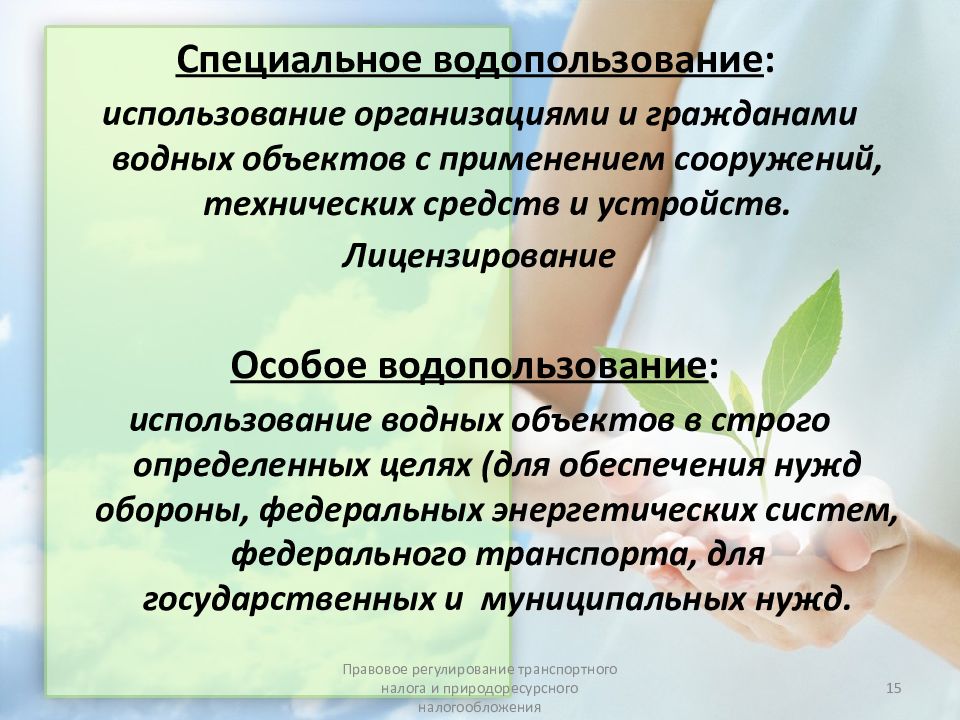 Специальное водопользование:

использование организациями и гражданами водных объектов с применением сооружений, технических средств и устройств.

Лицензирование

Особое водопользование:

использование водных объектов в строго определенных целях (для обеспечения нужд обороны, федеральных энергетических систем, федерального транспорта, для государственных и муниципальных нужд.

Правовое регулирование транспортного налога и природоресурсного налогообложения

15